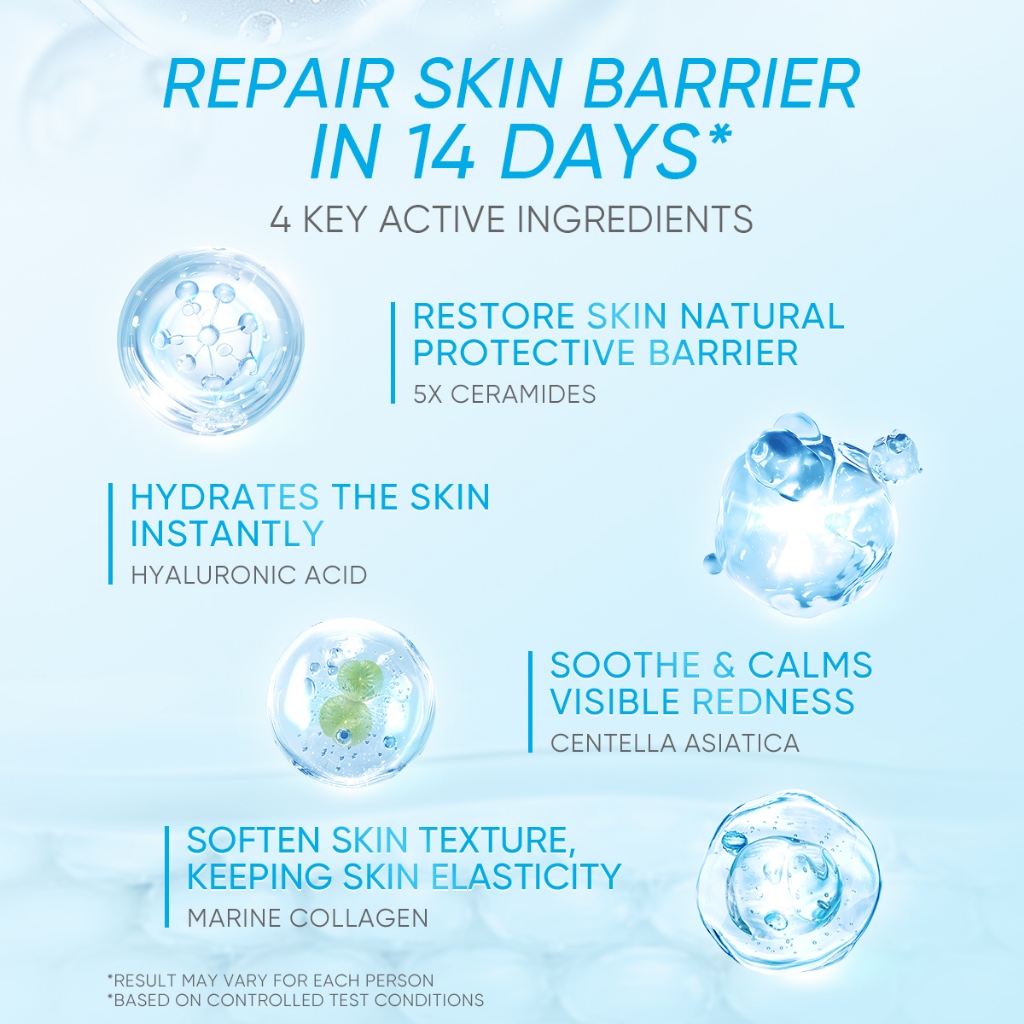 REPAIR SKIN BARRIER IN 14 DAYS*

4 KEY ACTIVE INGREDIENTS

RESTORE SKIN NATURAL PROTECTIVE BARRIER
5X CERAMIDES

HYDRATES THE SKIN INSTANTLY
HYALURONIC ACID

SOOTHE & CALMS VISIBLE REDNESS
CENTELLA ASIATICA

SOFTEN SKIN TEXTURE, KEEPING SKIN ELASTICITY
MARINE COLLAGEN

*RESULT MAY VARY FOR EACH PERSON
*BASED ON CONTROLLED TEST CONDITIONS